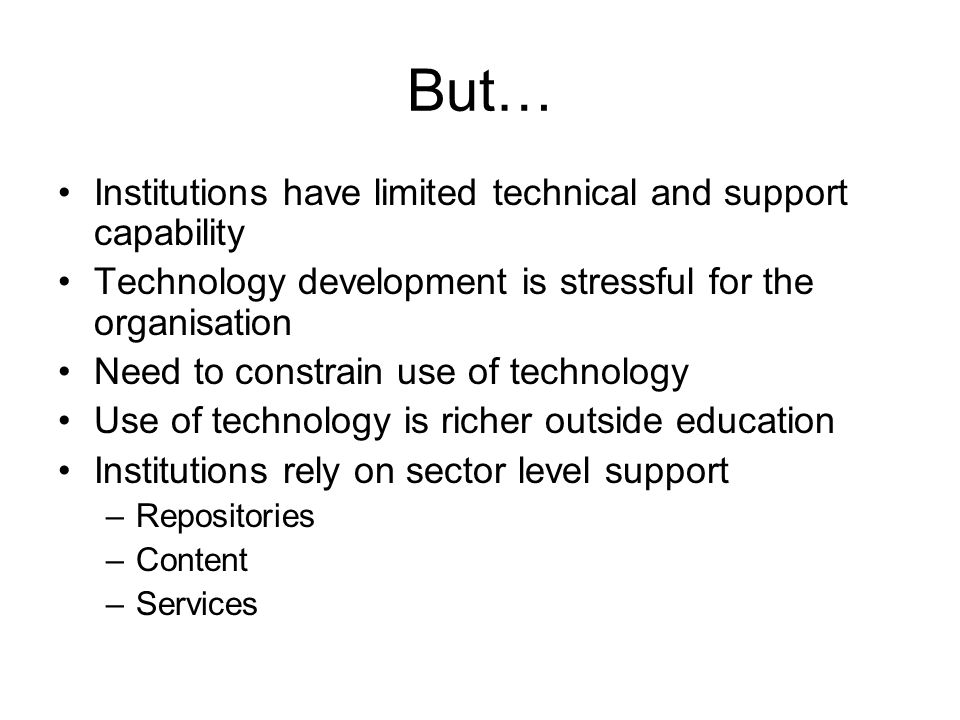 But…

• Institutions have limited technical and support capability
• Technology development is stressful for the organisation
• Need to constrain use of technology
• Use of technology is richer outside education
• Institutions rely on sector level support
– Repositories
– Content
– Services